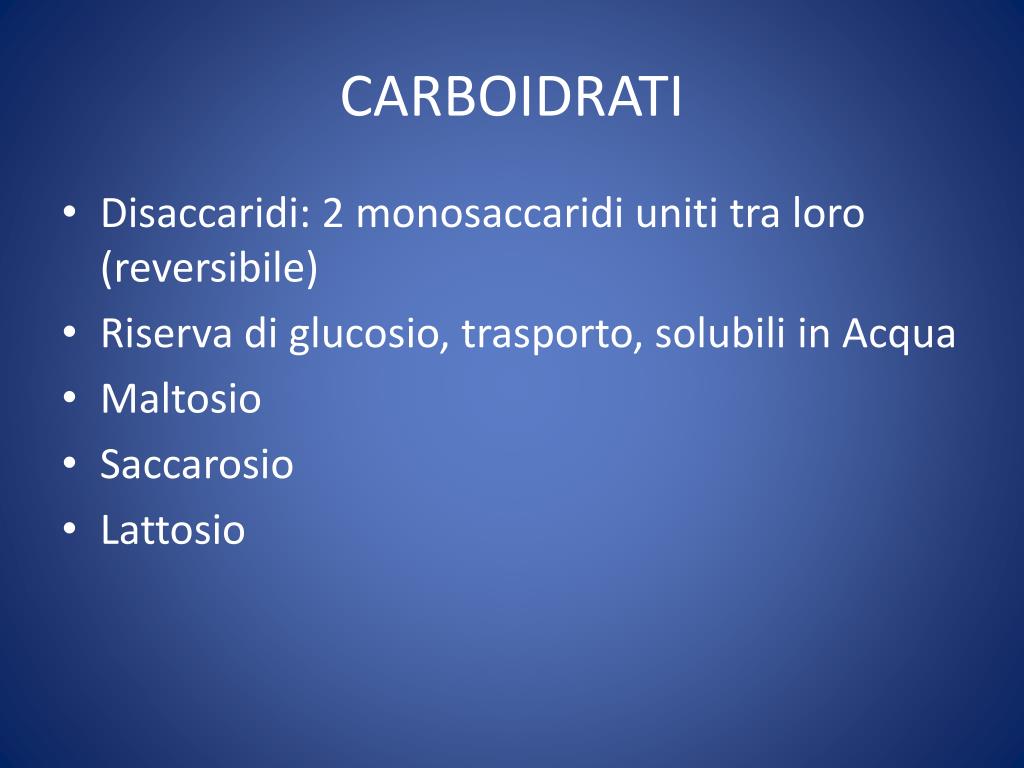 CARBOIDRATI

• Disaccaridi: 2 monosaccaridi uniti tra loro (reversibile)
• Riserva di glucosio, trasporto, solubili in Acqua
• Maltosio
• Saccarosio
• Lattosio